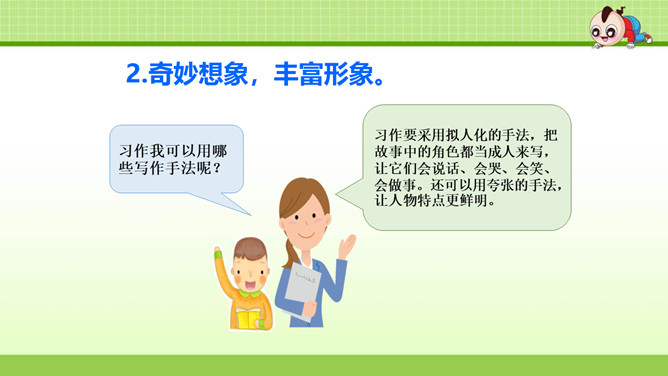 2.奇妙想象，丰富形象。

习作我可以用哪些写作手法呢？

习作要采用拟人化的手法，把故事中的角色都当成人来写，让它们会说话、会哭、会笑、会做事。还可以用夸张的手法，让人物特点更鲜明。